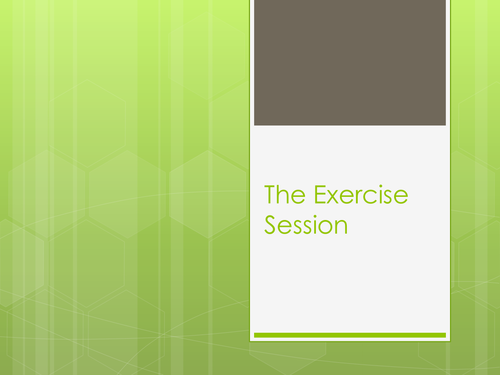 The Exercise Session